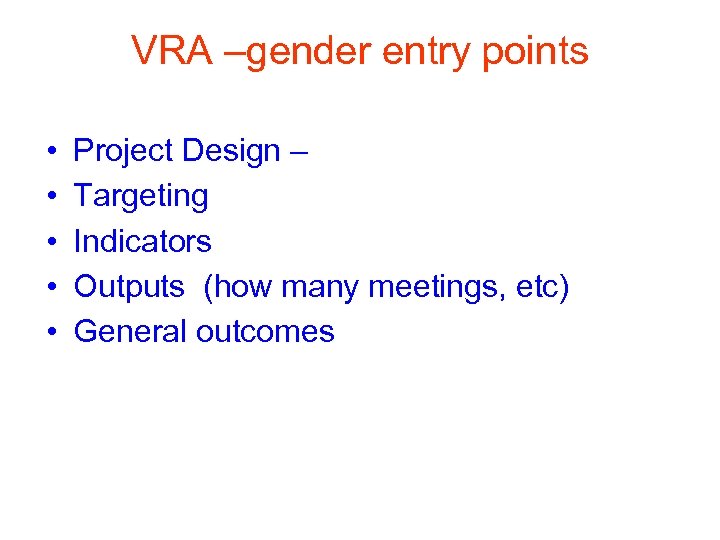 VRA –gender entry points

• Project Design –
• Targeting
• Indicators
• Outputs (how many meetings, etc)
• General outcomes